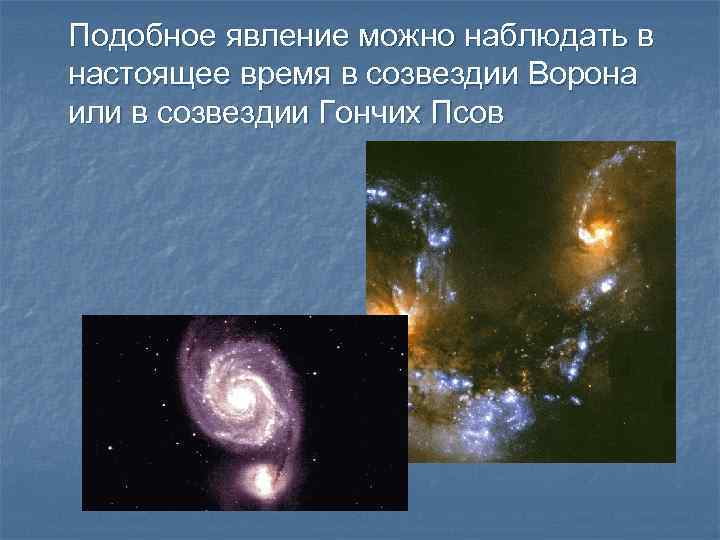 Подобное явление можно наблюдать в настоящее время в созвездии Ворона или в созвездии Гончих Псов